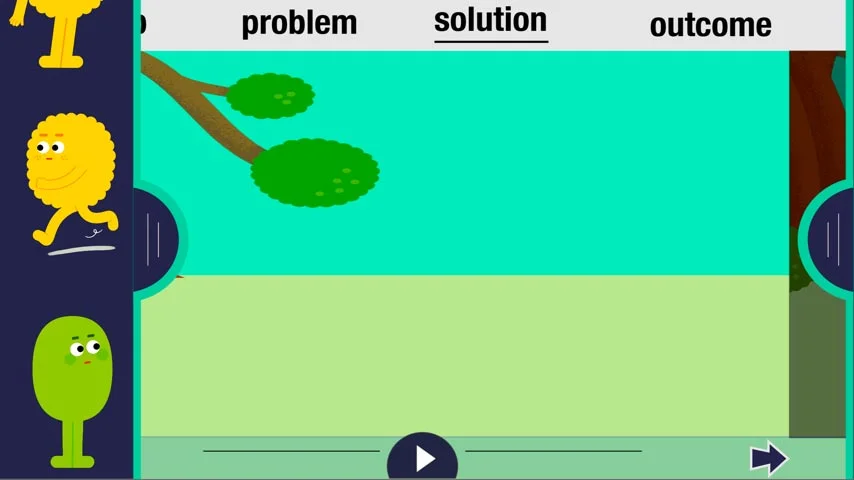 problem solution outcome